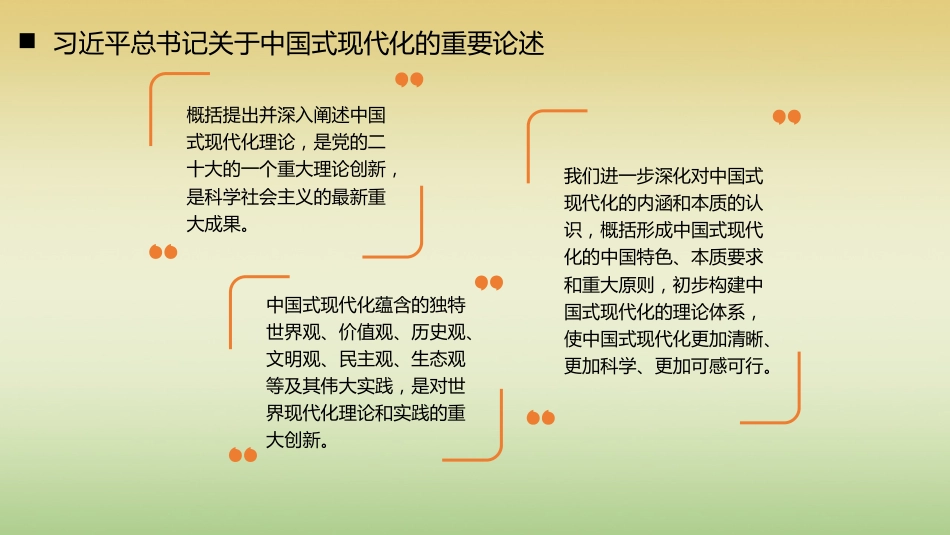 ■ 习近平总书记关于中国式现代化的重要论述

概括提出并深入阐述中国式现代化理论，是党的二十大的一个重大理论创新，是科学社会主义的最新重大成果。

中国式现代化蕴含的独特世界观、价值观、历史观、文明观、民主观、生态观等及其伟大实践，是对世界现代化理论和实践的重大创新。

我们进一步深化对中国式现代化的内涵和本质的认识，概括形成中国式现代化的中国特色、本质要求和重大原则，初步构建中国式现代化的理论体系，使中国式现代化更加清晰、更加科学、更加可感可行。